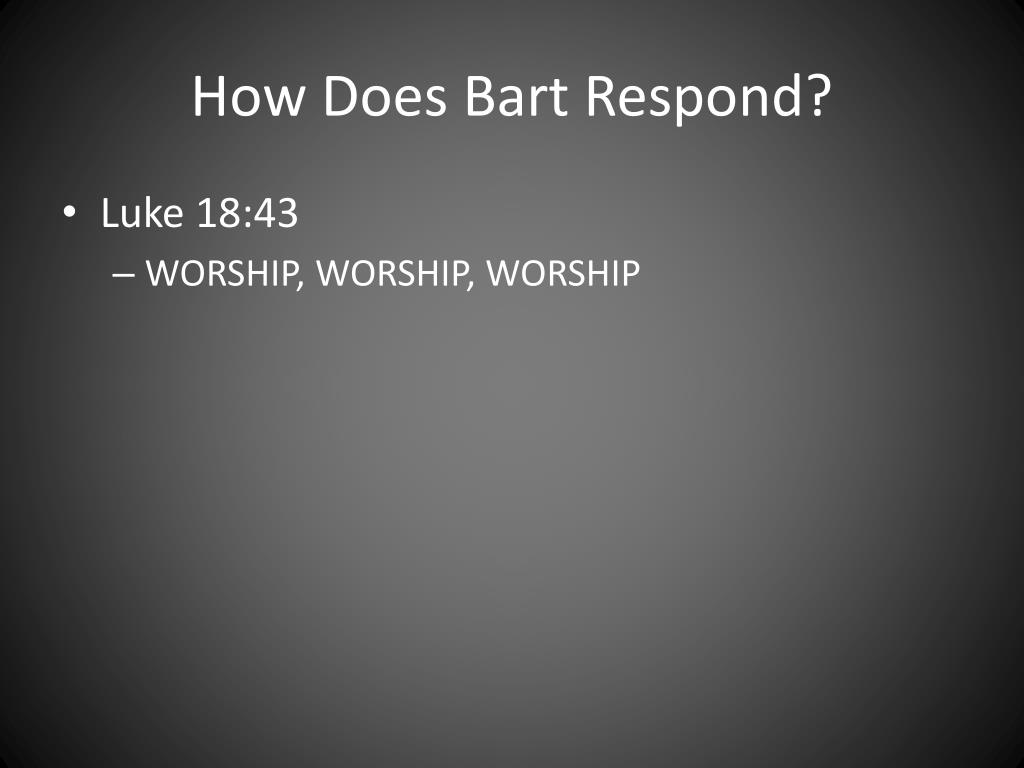 How Does Bart Respond?

• Luke 18:43
– WORSHIP, WORSHIP, WORSHIP